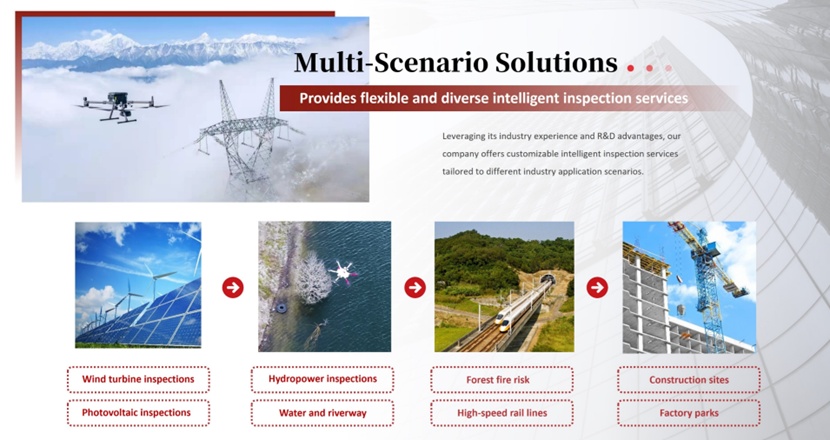 Multi-Scenario Solutions

Provides flexible and diverse intelligent inspection services

Leveraging its industry experience and R&D advantages, our company offers customizable intelligent inspection services tailored to different industry application scenarios.

Wind turbine inspections

Photovoltaic inspections

Hydropower inspections

Water and riverway

Forest fire risk

High-speed rail lines

Construction sites

Factory parks